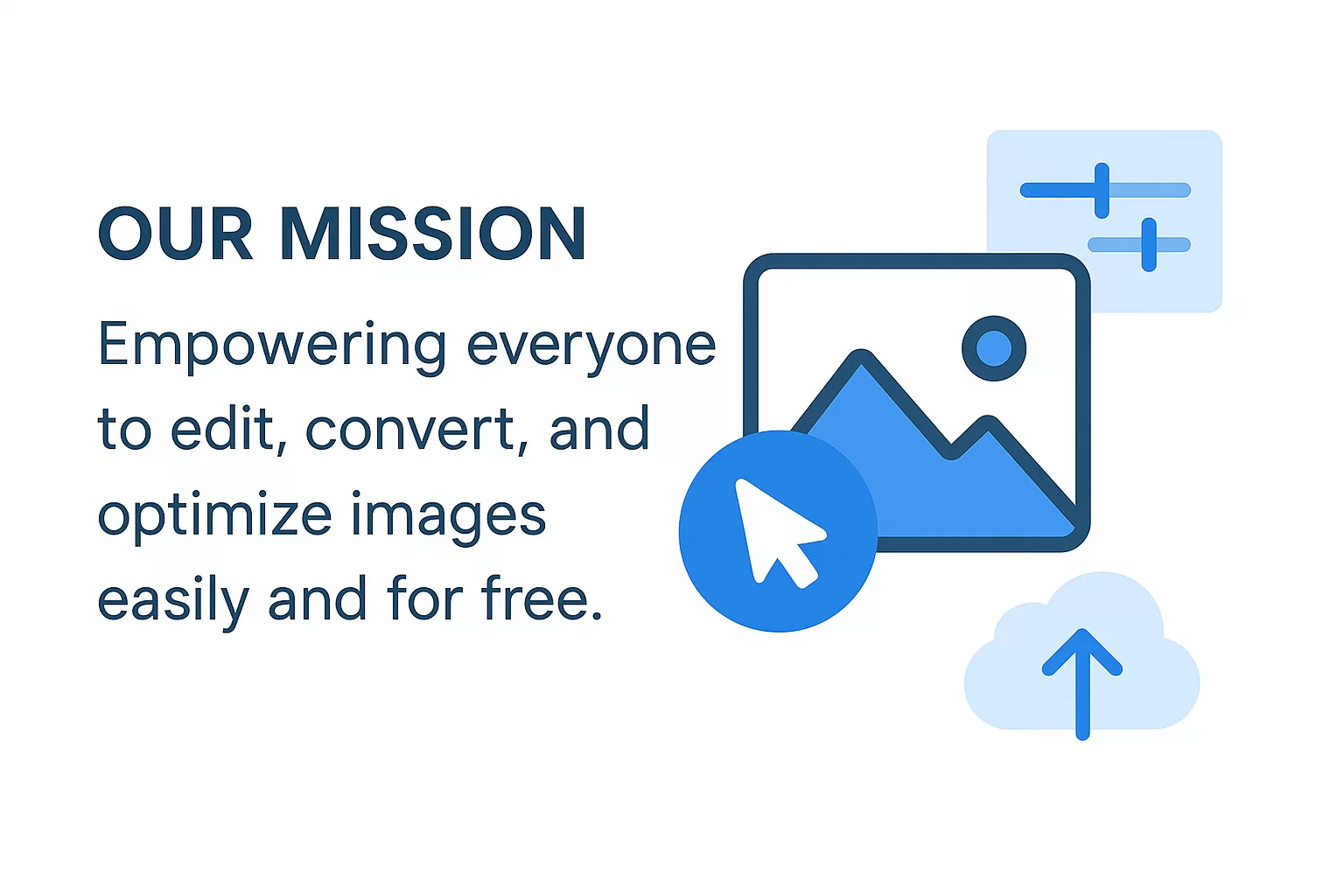 OUR MISSION

Empowering everyone to edit, convert, and optimize images easily and for free.